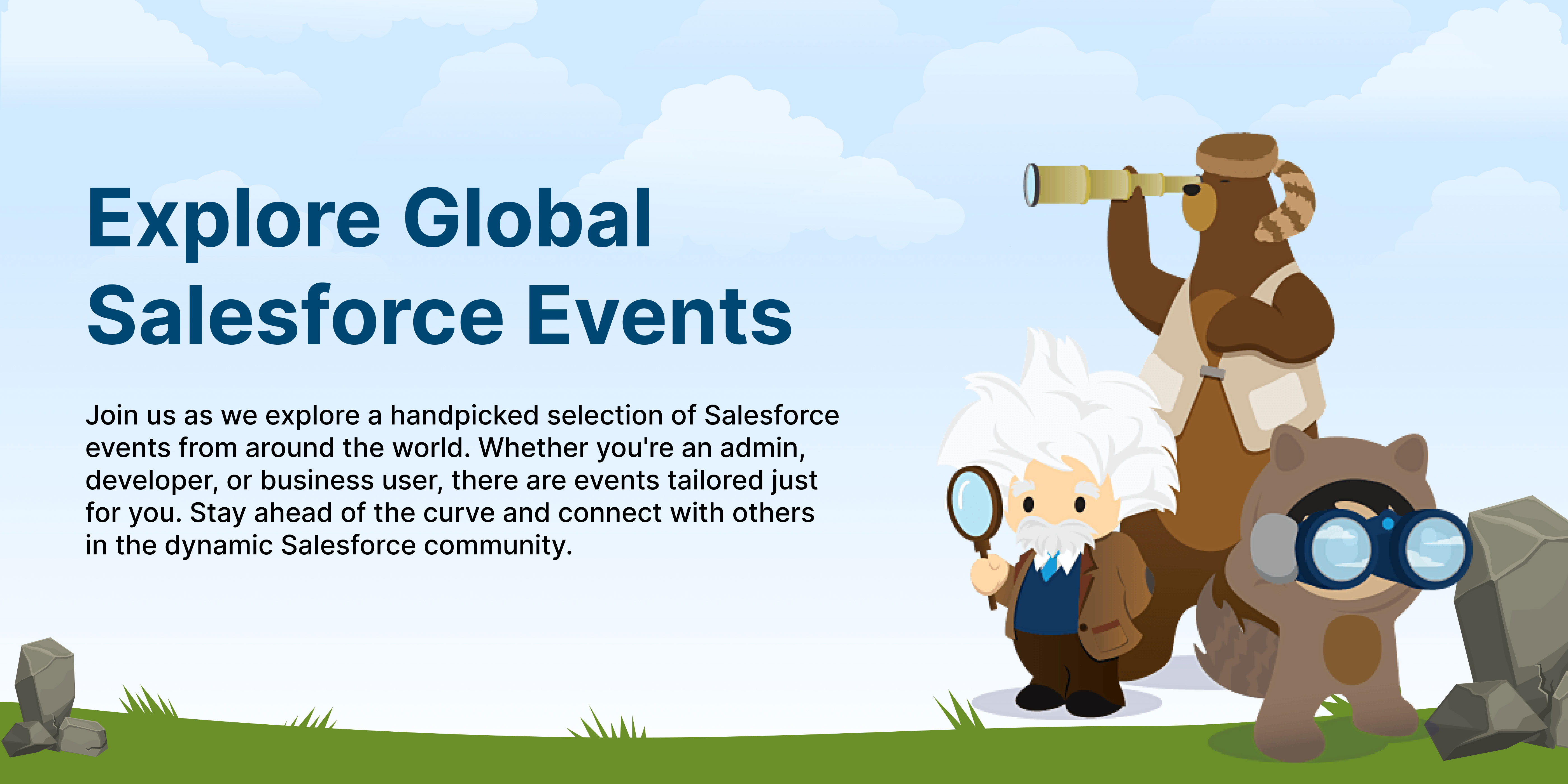 Explore Global Salesforce Events

Join us as we explore a handpicked selection of Salesforce events from around the world. Whether you're an admin, developer, or business user, there are events tailored just for you. Stay ahead of the curve and connect with others in the dynamic Salesforce community.